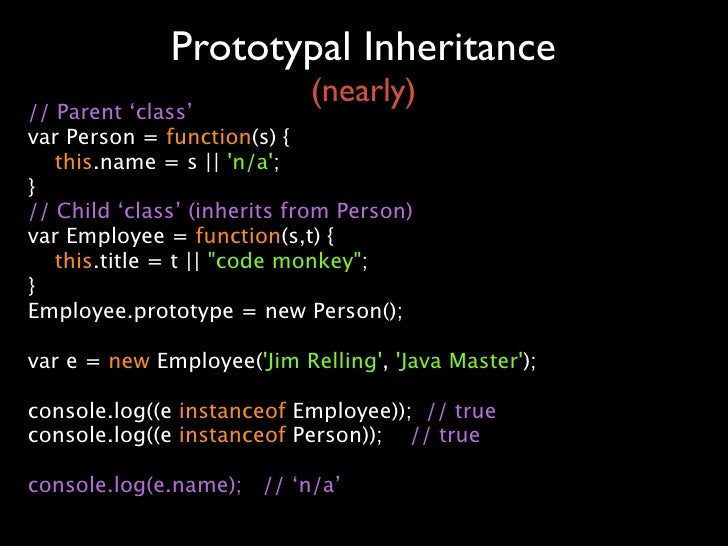 Prototypal Inheritance
(nearly)

// Parent ‘class’
var Person = function(s) {
this.name = s || 'n/a';
}
// Child ‘class’ (inherits from Person)
var Employee = function(s,t) {
this.title = t || "code monkey";
}
Employee.prototype = new Person();

var e = new Employee('Jim Relling', 'Java Master');

console.log((e instanceof Employee)); // true
console.log((e instanceof Person)); // true

console.log(e.name); // ‘n/a’